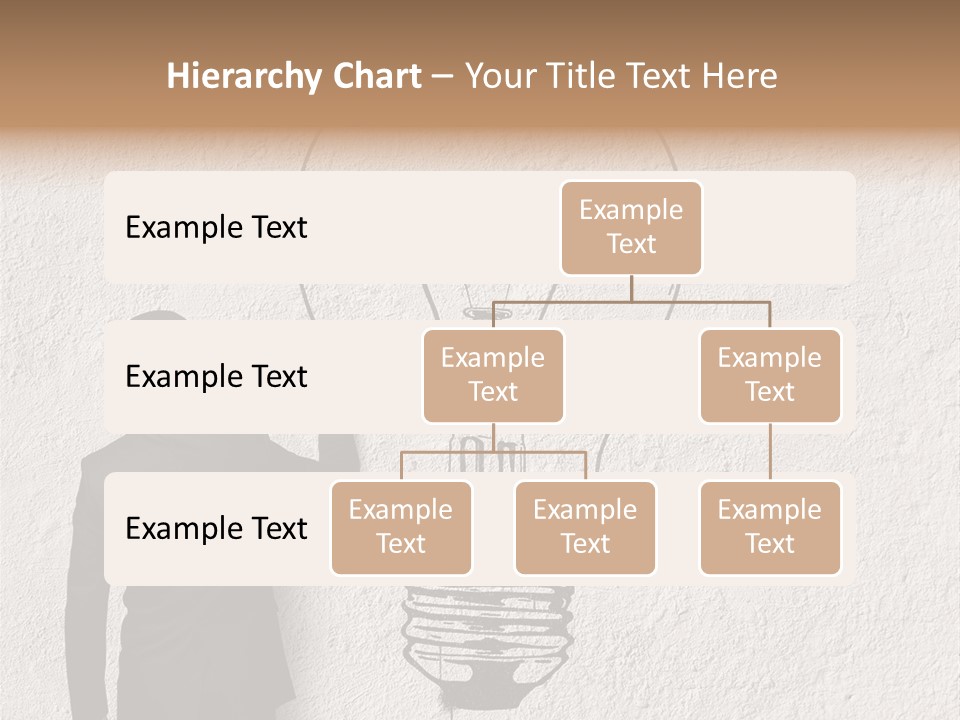 Hierarchy Chart – Your Title Text Here

Example Text

Example Text

Example Text

Example Text

Example Text

Example Text

Example Text

Example Text

Example Text